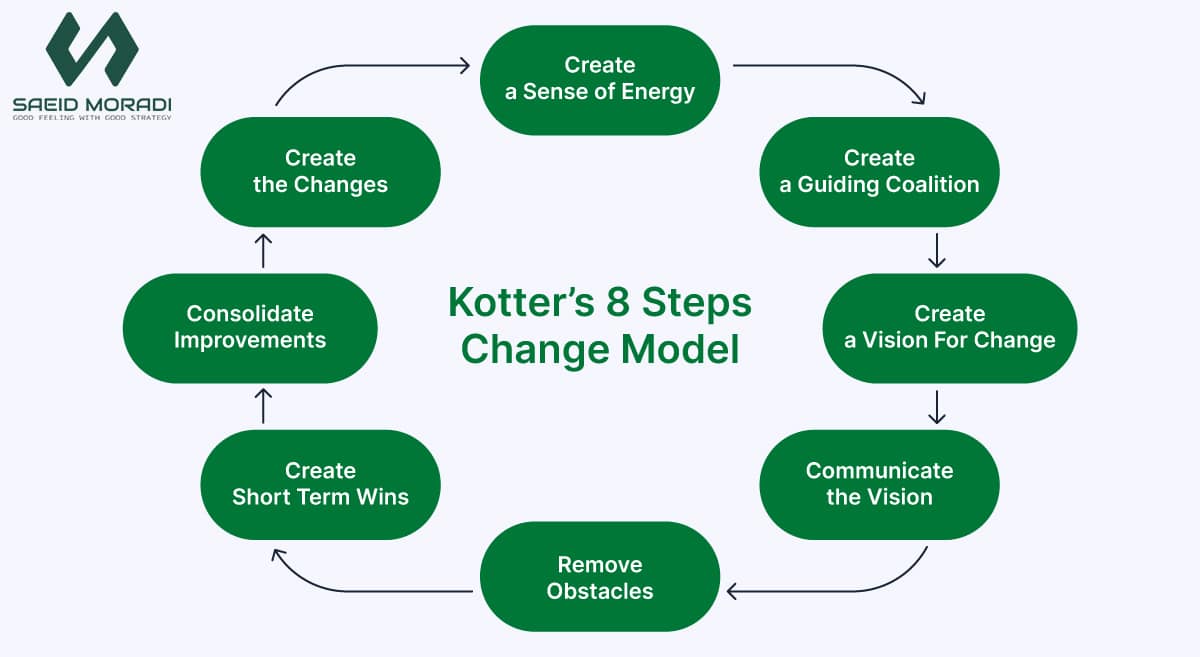 SAEID MORADI
GOOD FEELING WITH GOOD STRATEGY

Kotter's 8 Steps Change Model

Create a Sense of Energy

Create a Guiding Coalition

Create a Vision For Change

Communicate the Vision

Remove Obstacles

Create Short Term Wins

Consolidate Improvements

Create the Changes